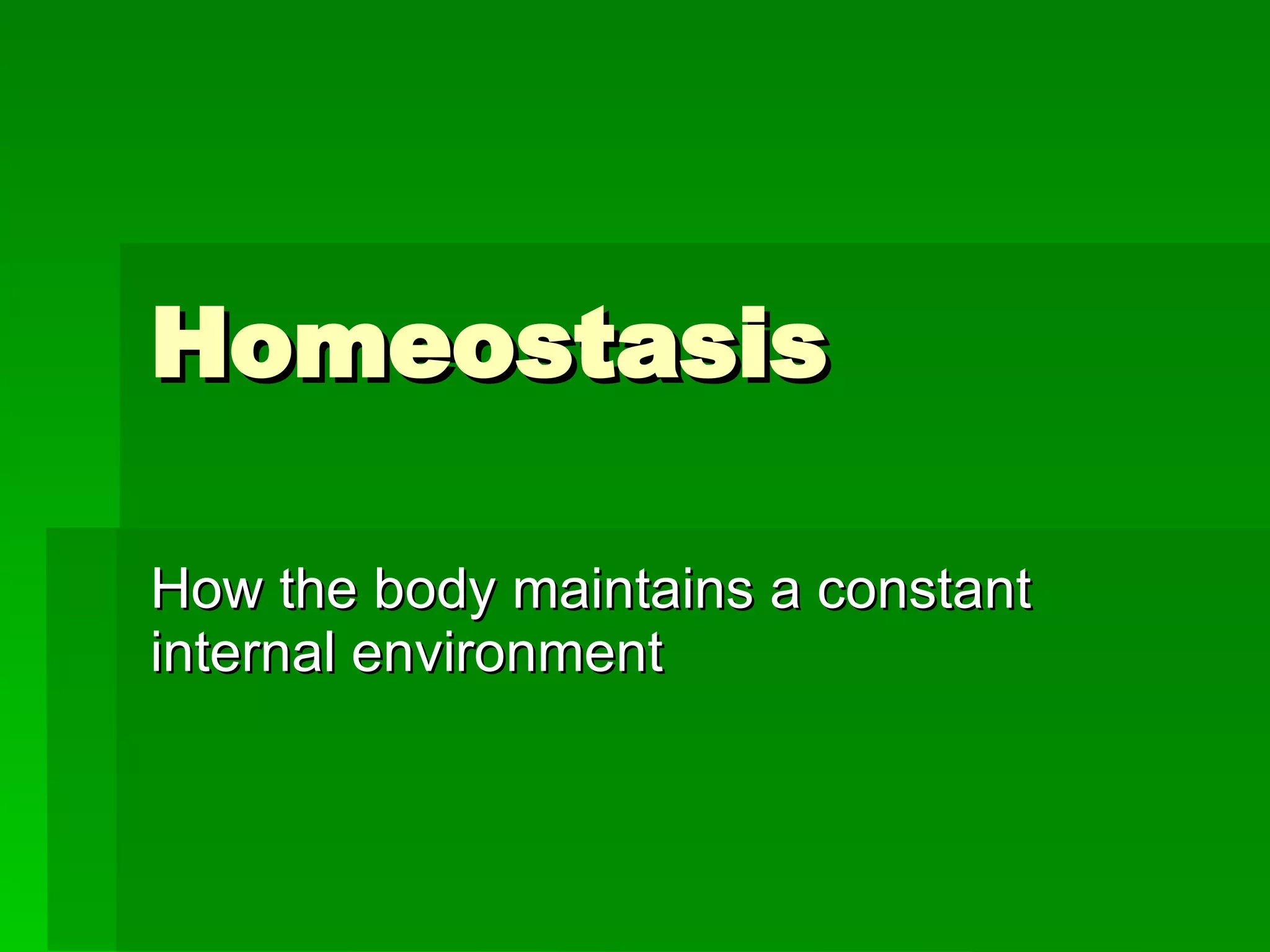 Homeostasis

How the body maintains a constant internal environment